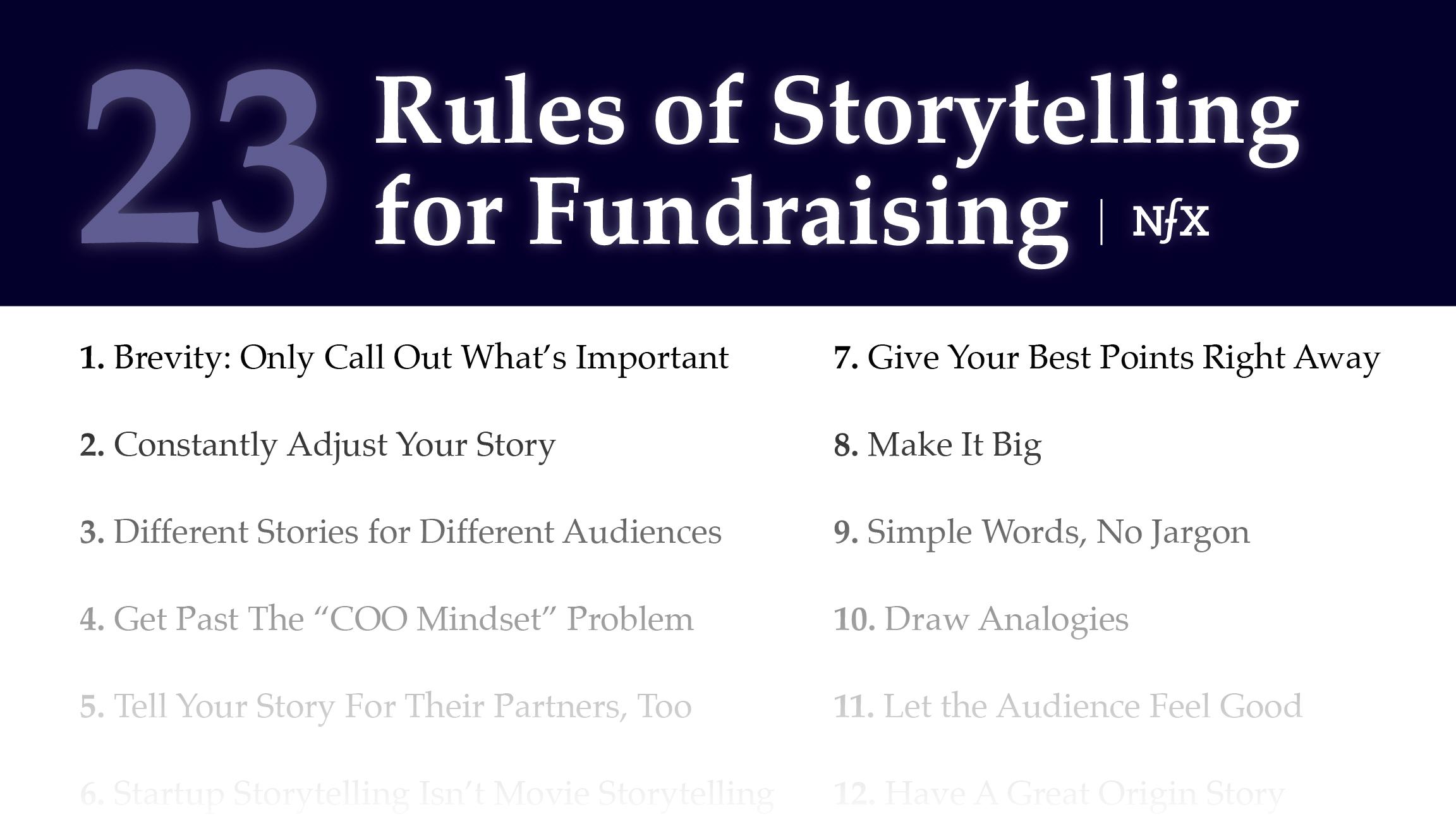 23 Rules of Storytelling for Fundraising | NfX

1. Brevity: Only Call Out What's Important

2. Constantly Adjust Your Story

3. Different Stories for Different Audiences

4. Get Past The "COO Mindset" Problem

5. Tell Your Story For Their Partners, Too

6. Startup Storytelling Isn't Movie Storytelling

7. Give Your Best Points Right Away

8. Make It Big

9. Simple Words, No Jargon

10. Draw Analogies

11. Let the Audience Feel Good

12. Have A Great Origin Story